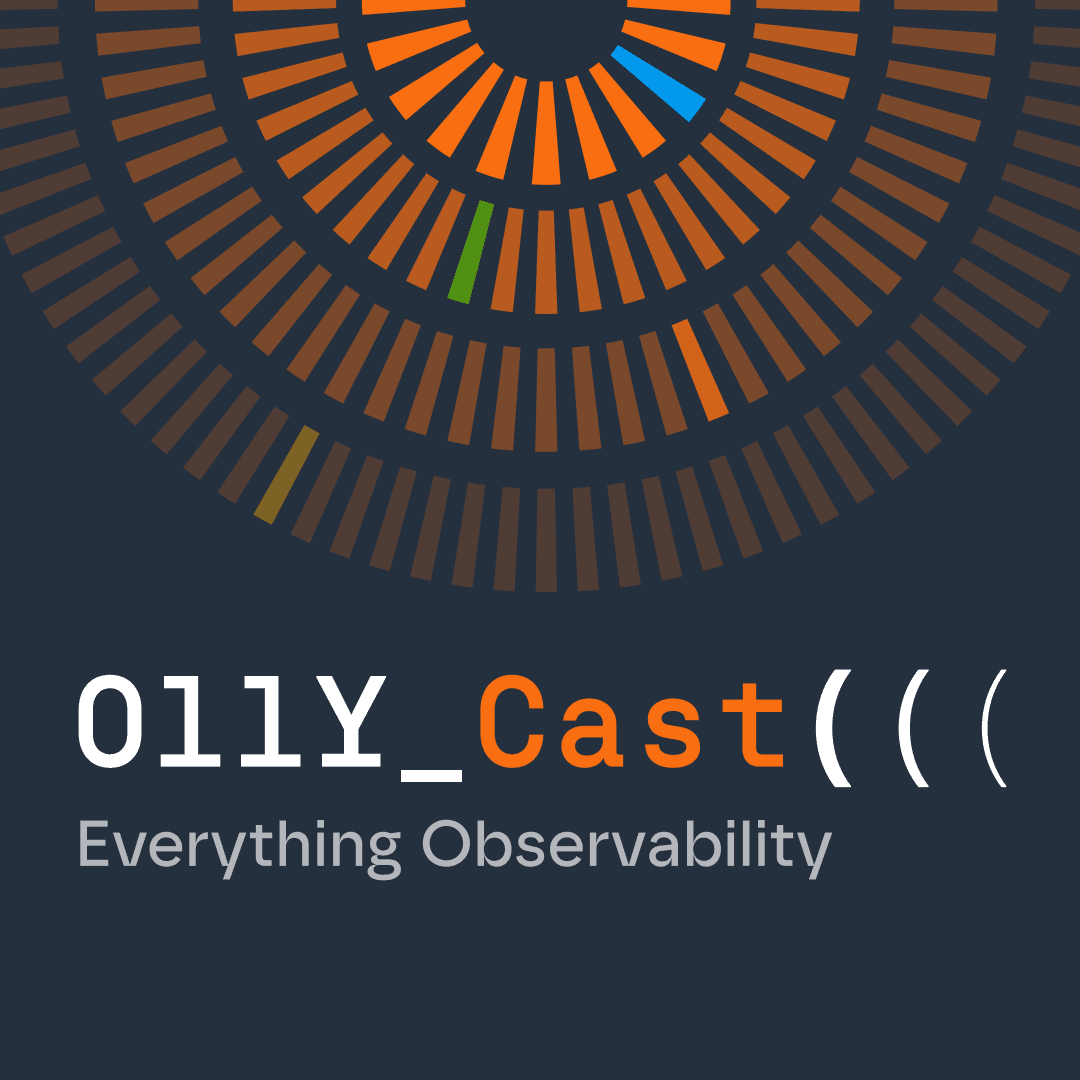 O11Y_Cast(((

Everything Observability